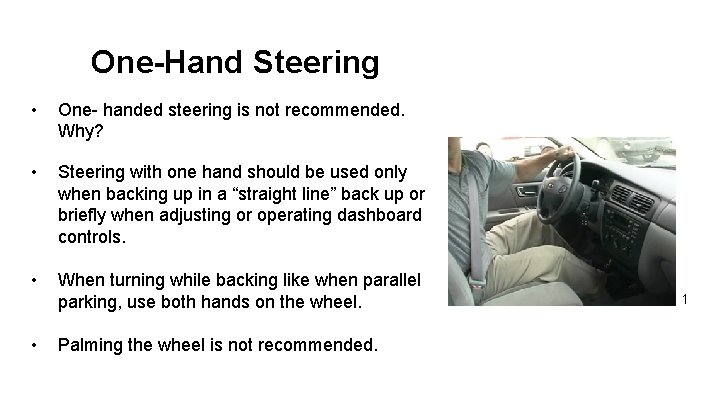 One-Hand Steering

• One- handed steering is not recommended. Why?

• Steering with one hand should be used only when backing up in a “straight line” back up or briefly when adjusting or operating dashboard controls.

• When turning while backing like when parallel parking, use both hands on the wheel.

• Palming the wheel is not recommended.

1